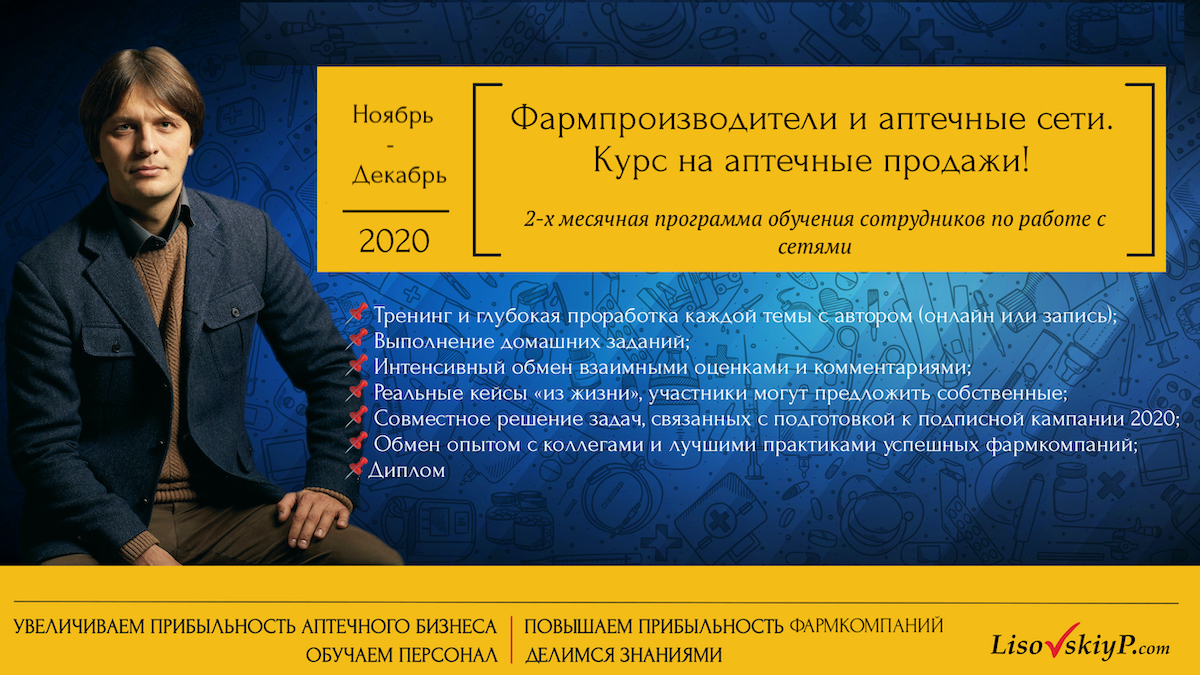 Ноябрь
-
Декабрь

2020

Фармпроизводители и аптечные сети. Курс на аптечные продажи!

2-х месячная программа обучения сотрудников по работе с сетями

Тренинг и глубокая проработка каждой темы с автором (онлайн или запись);
Выполнение домашних заданий;
Интенсивный обмен взаимными оценками и комментариями;
Реальные кейсы «из жизни», участники могут предложить собственные;
Совместное решение задач, связанных с подготовкой к подписной кампании 2020;
Обмен опытом с коллегами и лучшими практиками успешных фармкомпаний;
Диплом

УВЕЛИЧИВАЕМ ПРИБЫЛЬНОСТЬ АПТЕЧНОГО БИЗНЕСА
ОБУЧАЕМ ПЕРСОНАЛ

ПОВЫШАЕМ ПРИБЫЛЬНОСТЬ ФАРМКОМПАНИЙ
ДЕЛИМСЯ ЗНАНИЯМИ

LisovskiyP.com